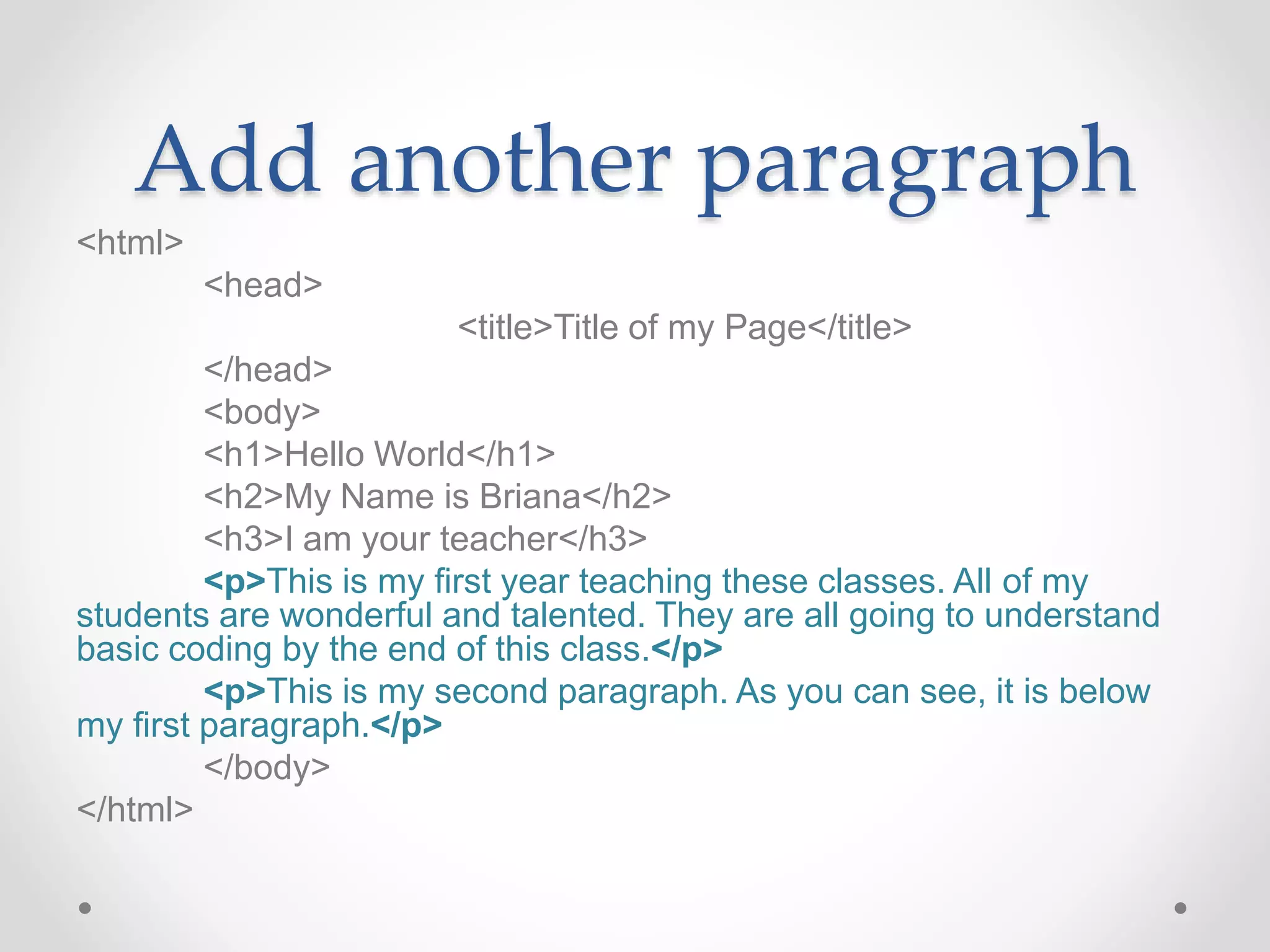 Add another paragraph

<html>
<head>
<title>Title of my Page</title>
</head>
<body>
<h1>Hello World</h1>
<h2>My Name is Briana</h2>
<h3>I am your teacher</h3>
<p>This is my first year teaching these classes. All of my students are wonderful and talented. They are all going to understand basic coding by the end of this class.</p>
<p>This is my second paragraph. As you can see, it is below my first paragraph.</p>
</body>
</html>